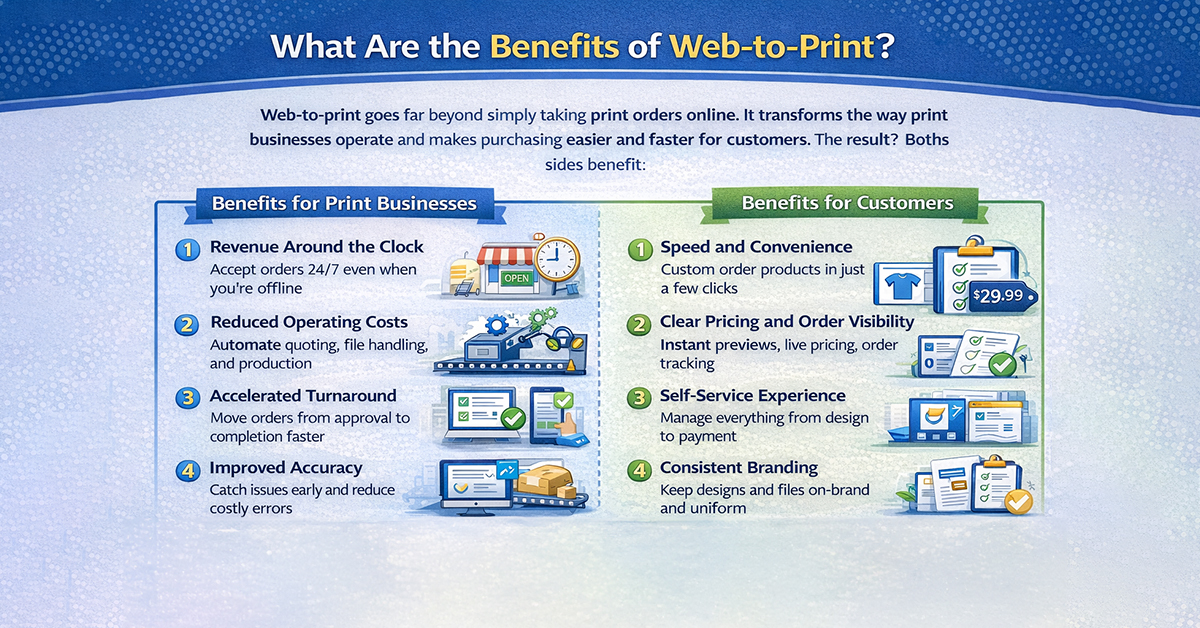 What Are the Benefits of Web-to-Print?

Web-to-print goes far beyond simply taking print orders online. It transforms the way print businesses operate and makes purchasing easier and faster for customers. The result? Boths sides benefit:

Benefits for Print Businesses

1 Revenue Around the Clock
Accept orders 24/7 even when you're offline

OPEN

2 Reduced Operating Costs
Automate quoting, file handling, and production

3 Accelerated Turnaround
Move orders from approval to completion faster

4 Improved Accuracy
Catch issues early and reduce costly errors

Benefits for Customers

1 Speed and Convenience
Custom order products in just a few clicks

$29.99

2 Clear Pricing and Order Visibility
Instant previews, live pricing, order tracking

3 Self-Service Experience
Manage everything from design to payment

4 Consistent Branding
Keep designs and files on-brand and uniform